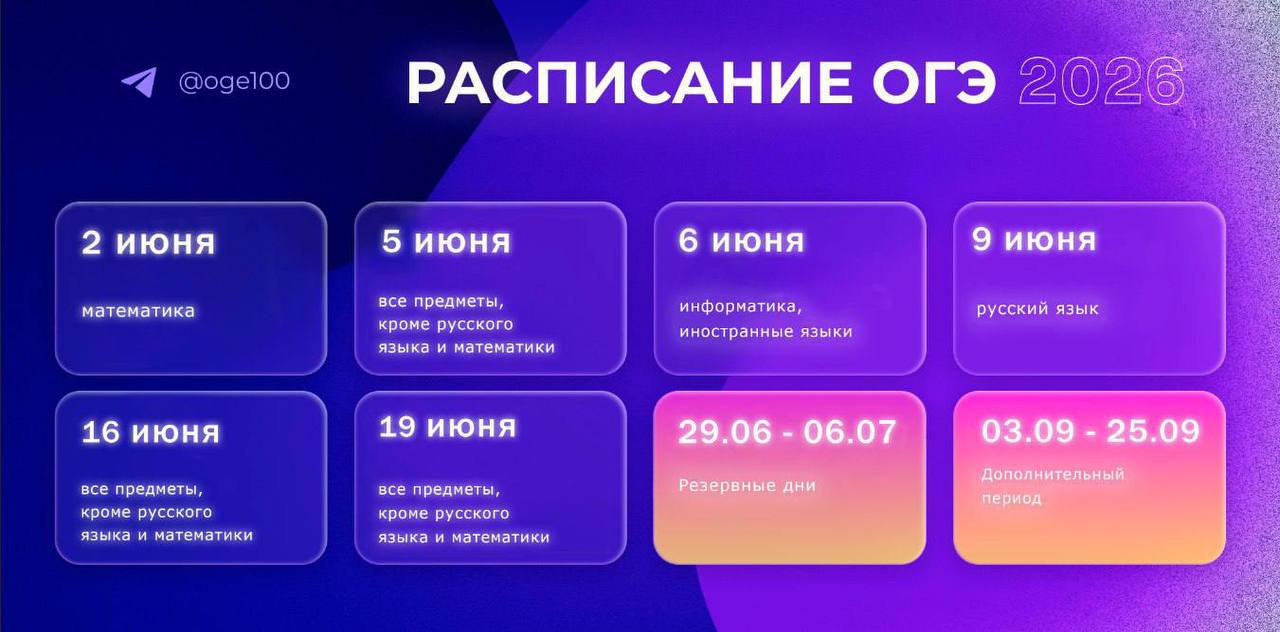 @oge100

РАСПИСАНИЕ ОГЭ 2026

2 июня
математика

5 июня
все предметы, кроме русского языка и математики

6 июня
информатика, иностранные языки

9 июня
русский язык

16 июня
все предметы, кроме русского языка и математики

19 июня
все предметы, кроме русского языка и математики

29.06 - 06.07
Резервные дни

03.09 - 25.09
Дополнительный период